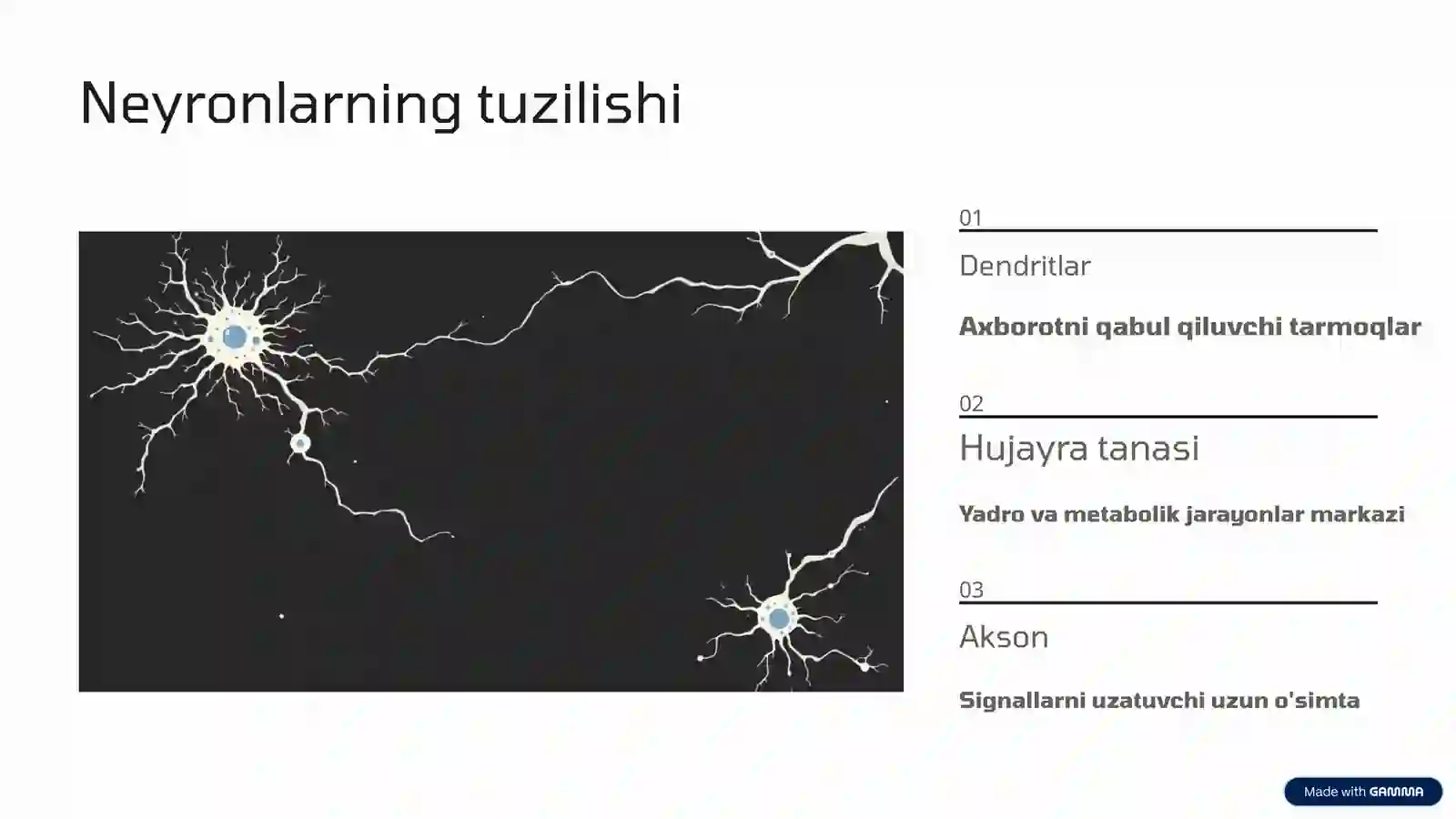 Neyronlarning tuzilishi

01

Dendritlar

Axborotni qabul qiluvchi tarmoqlar

02

Hujayra tanasi

Yadro va metabolik jarayonlar markazi

03

Akson

Signallarni uzatuvchi uzun o'simta

Made with GAMMA